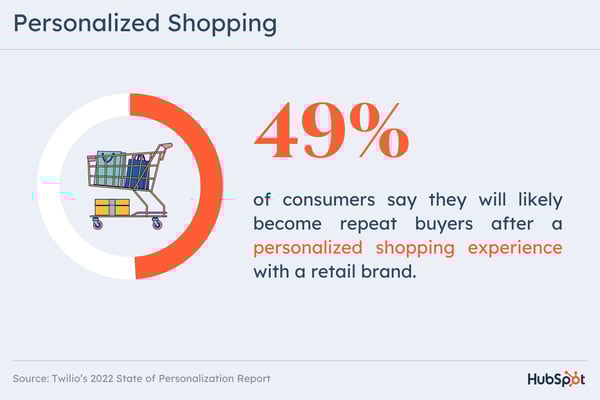 Personalized Shopping

49%

of consumers say they will likely become repeat buyers after a personalized shopping experience with a retail brand.

Source: Twilio's 2022 State of Personalization Report

HubSpot